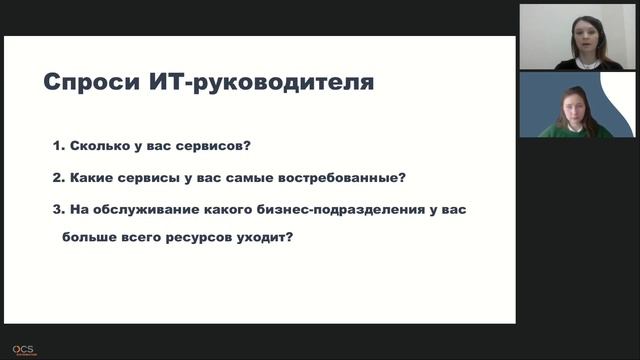 Спроси ИТ-руководителя

1. Сколько у вас сервисов?

2. Какие сервисы у вас самые востребованные?

3. На обслуживание какого бизнес-подразделения у вас больше всего ресурсов уходит?

OCS